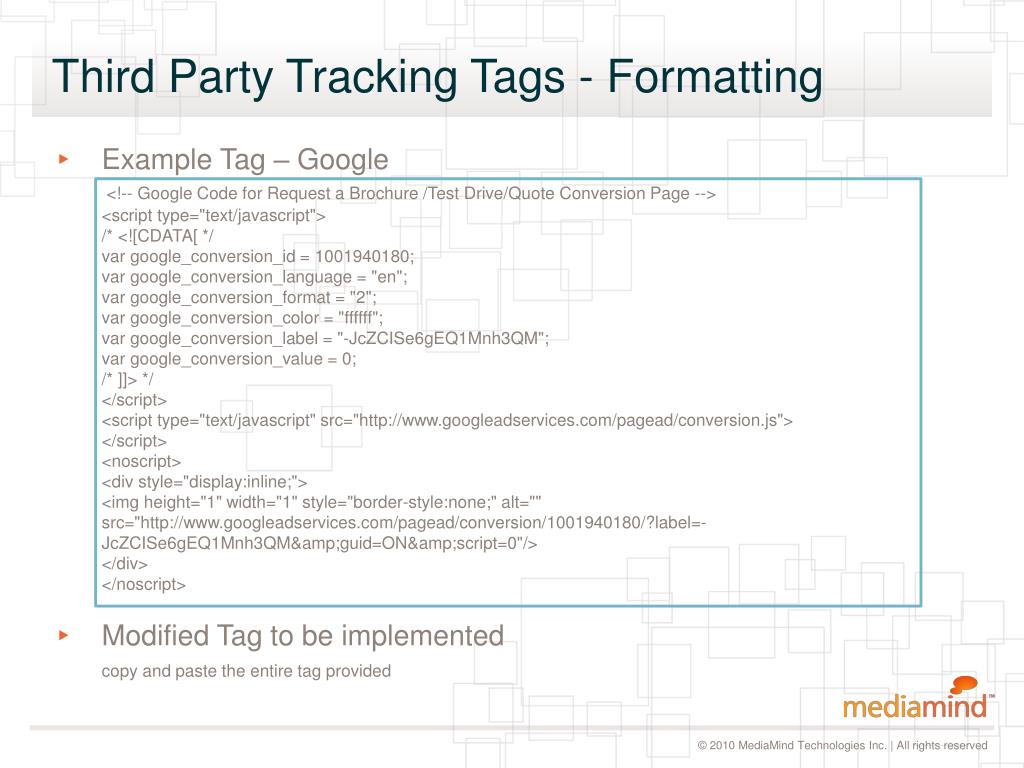 Third Party Tracking Tags - Formatting

Example Tag – Google

<!-- Google Code for Request a Brochure /Test Drive/Quote Conversion Page -->
<script type="text/javascript">
/* <![CDATA[ */
var google_conversion_id = 1001940180;
var google_conversion_language = "en";
var google_conversion_format = "2";
var google_conversion_color = "ffffff";
var google_conversion_label = "-JcZCISe6gEQ1Mnh3QM";
var google_conversion_value = 0;
/* ]]> */
</script>
<script type="text/javascript" src="http://www.googleadservices.com/pagead/conversion.js">
</script>
<noscript>
<div style="display:inline;">
<img height="1" width="1" style="border-style:none;" alt=""
src="http://www.googleadservices.com/pagead/conversion/1001940180/?label=-JcZCISe6gEQ1Mnh3QM&amp;guid=ON&amp;script=0"/>
</div>
</noscript>

Modified Tag to be implemented

copy and paste the entire tag provided

mediamind™

© 2010 MediaMind Technologies Inc. | All rights reserved